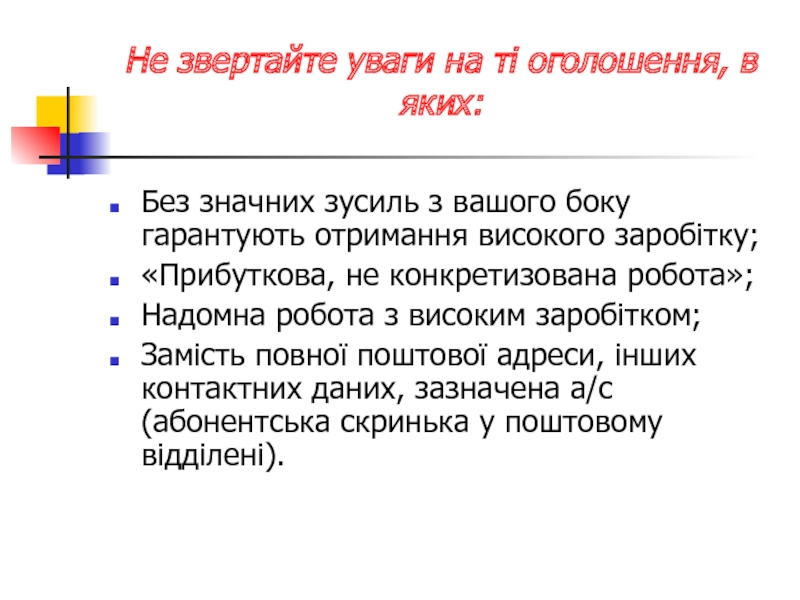 Не звертайте уваги на ті оголошення, в яких:

Без значних зусиль з вашого боку гарантують отримання високого заробітку;

«Прибуткова, не конкретизована робота»;

Надомна робота з високим заробітком;

Замість повної поштової адреси, інших контактних даних, зазначена а/с (абонентська скринька у поштовому відділені).